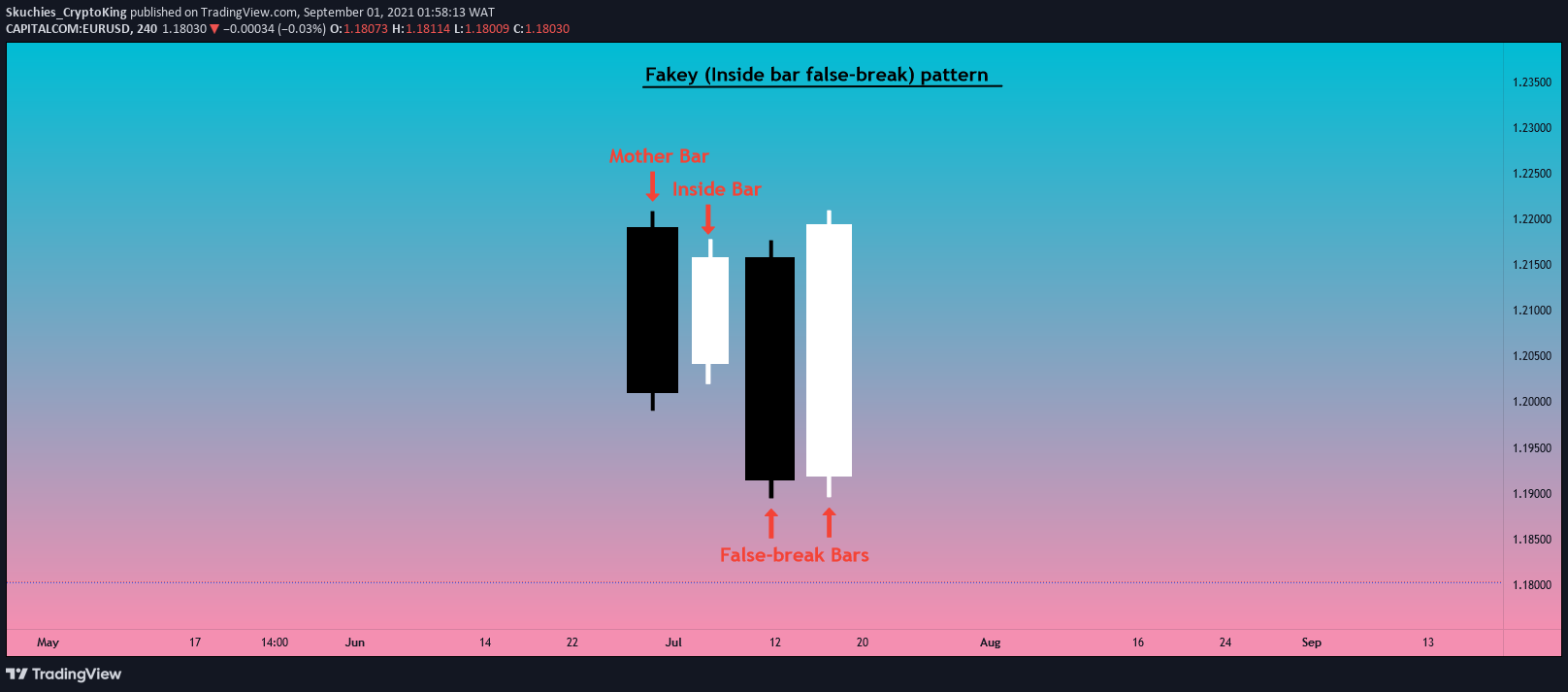 Skuchies_CryptoKing published on TradingView.com, September 01, 2021 01:58:13 WAT
CAPITALCOM:EURUSD, 240 1.18030 ▼ −0.00034 (−0.03%) O:1.18073 H:1.18114 L:1.18009 C:1.18030

Fakey (Inside bar false-break) pattern

Mother Bar

Inside Bar

False-break Bars

1.23500
1.23000
1.22500
1.22000
1.21500
1.21000
1.20500
1.20000
1.19500
1.19000
1.18500
1.18000

May 17 14:00 Jun 14 22 Jul 12 20 Aug 16 24 Sep 13

TradingView